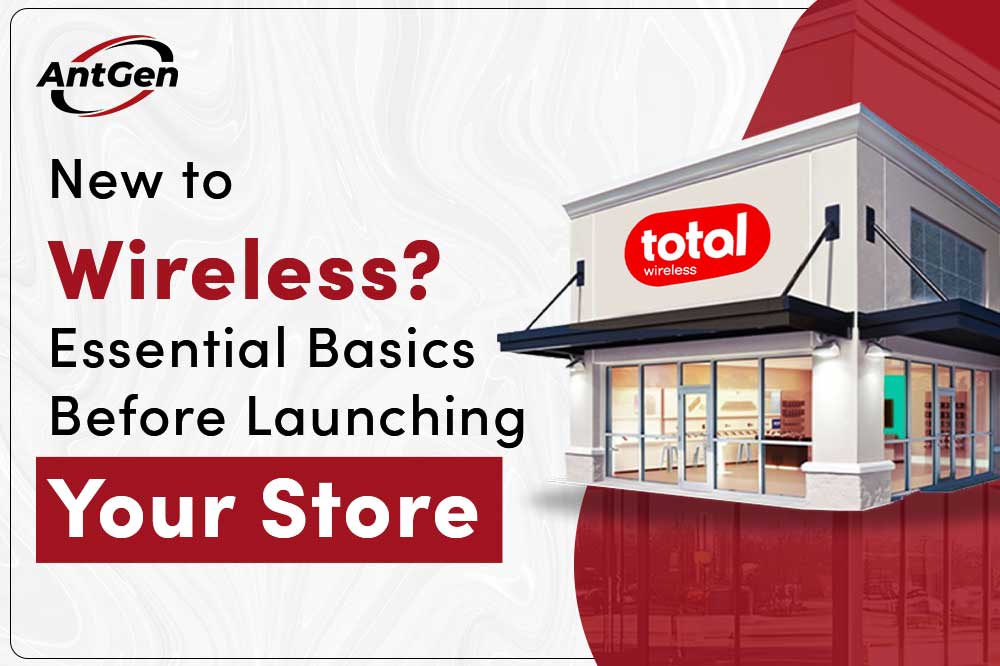 AntGen

New to
Wireless?
Essential Basics
Before Launching
Your Store

total
wireless